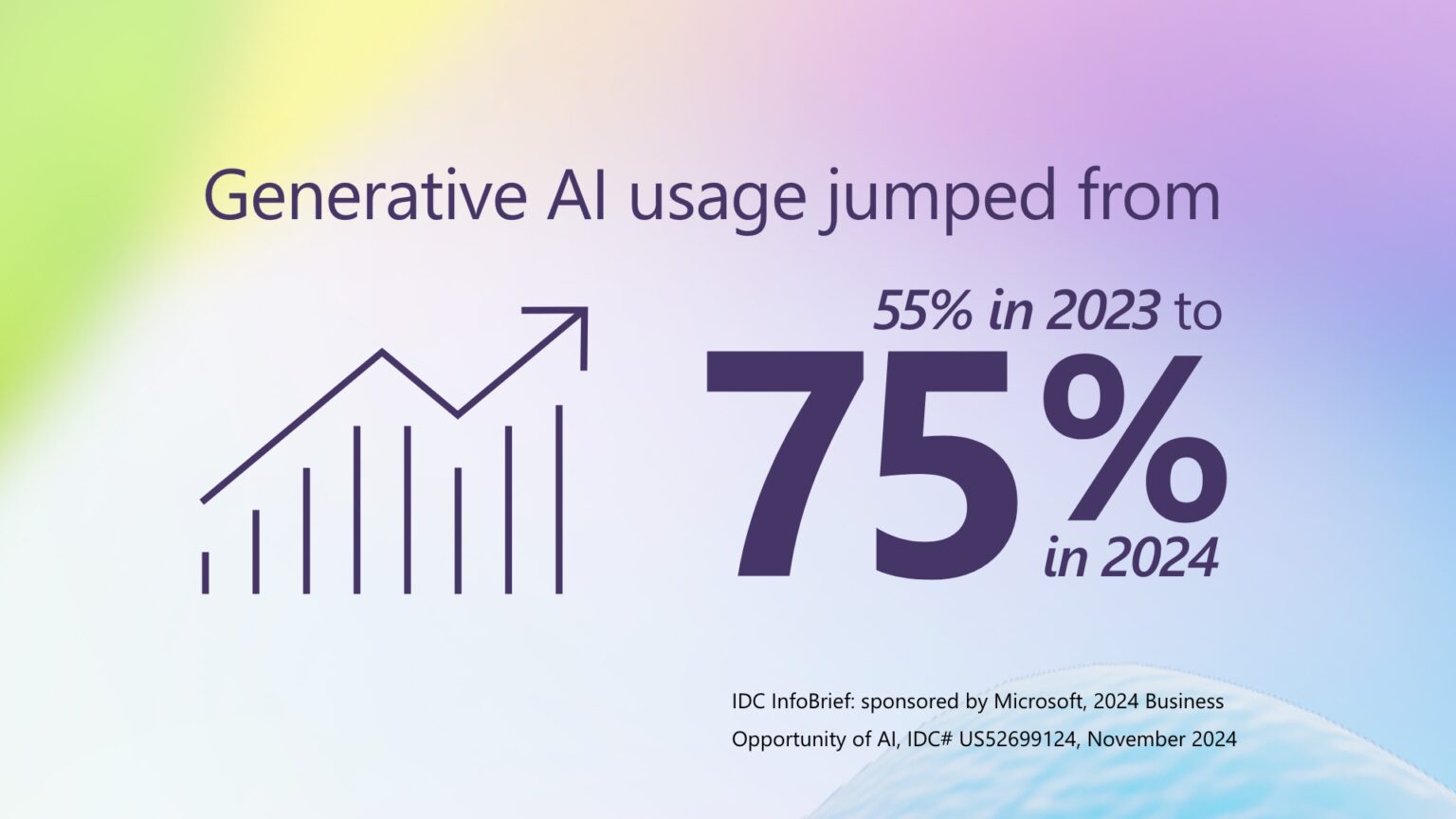 Generative AI usage jumped from

55% in 2023 to

75%

in 2024

IDC InfoBrief: sponsored by Microsoft, 2024 Business Opportunity of AI, IDC# US52699124, November 2024